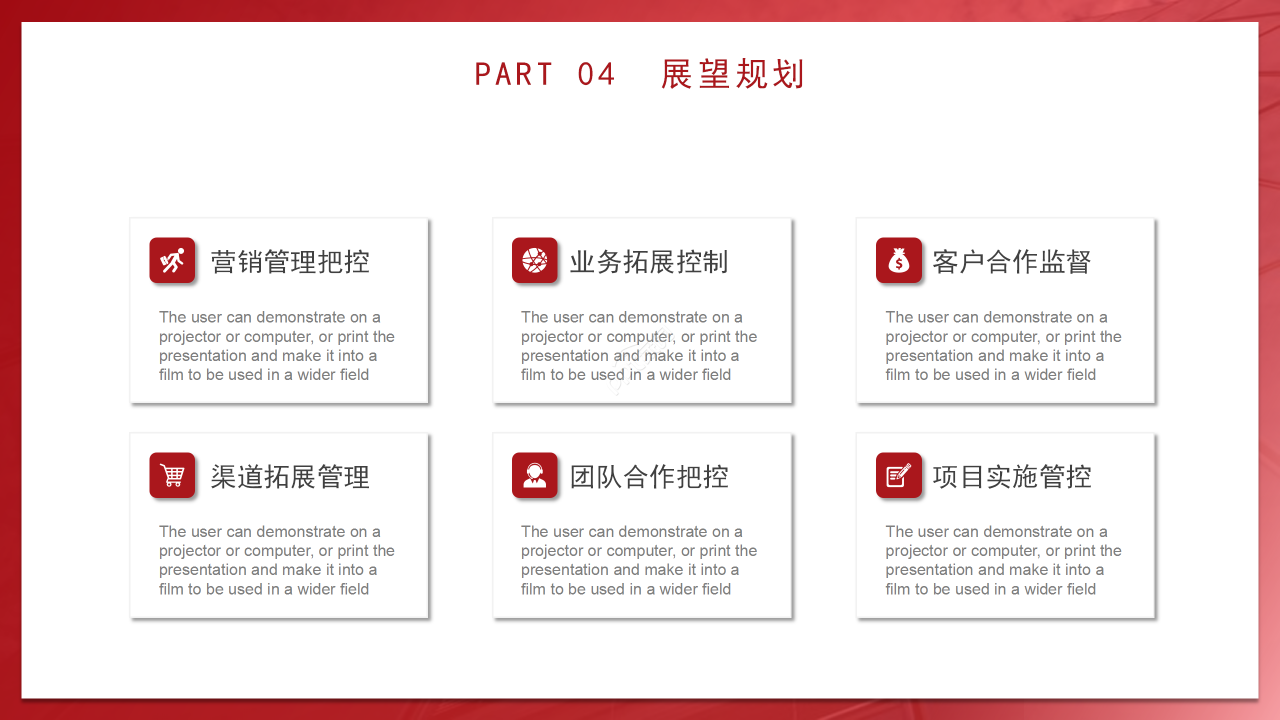 PART 04 展望规划

营销管理把控

The user can demonstrate on a projector or computer, or print the presentation and make it into a film to be used in a wider field

业务拓展控制

The user can demonstrate on a projector or computer, or print the presentation and make it into a film to be used in a wider field

客户合作监督

The user can demonstrate on a projector or computer, or print the presentation and make it into a film to be used in a wider field

渠道拓展管理

The user can demonstrate on a projector or computer, or print the presentation and make it into a film to be used in a wider field

团队合作把控

The user can demonstrate on a projector or computer, or print the presentation and make it into a film to be used in a wider field

项目实施管控

The user can demonstrate on a projector or computer, or print the presentation and make it into a film to be used in a wider field